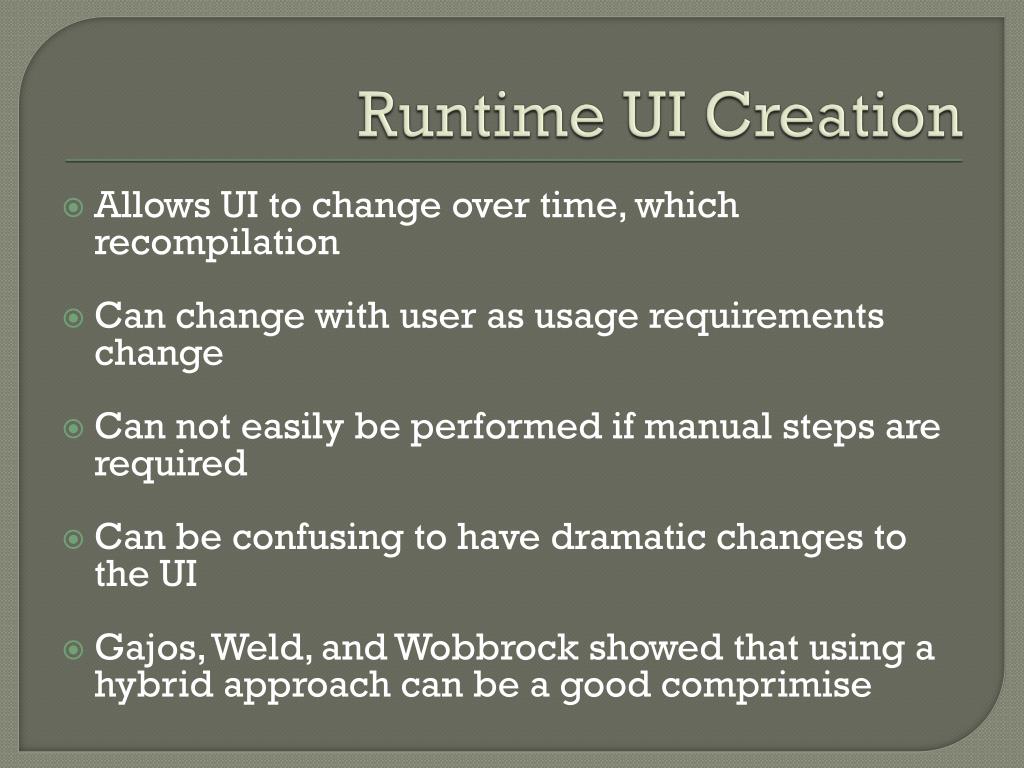 Runtime UI Creation

Allows UI to change over time, which recompilation

Can change with user as usage requirements change

Can not easily be performed if manual steps are required

Can be confusing to have dramatic changes to the UI

Gajos, Weld, and Wobbrock showed that using a hybrid approach can be a good comprimise